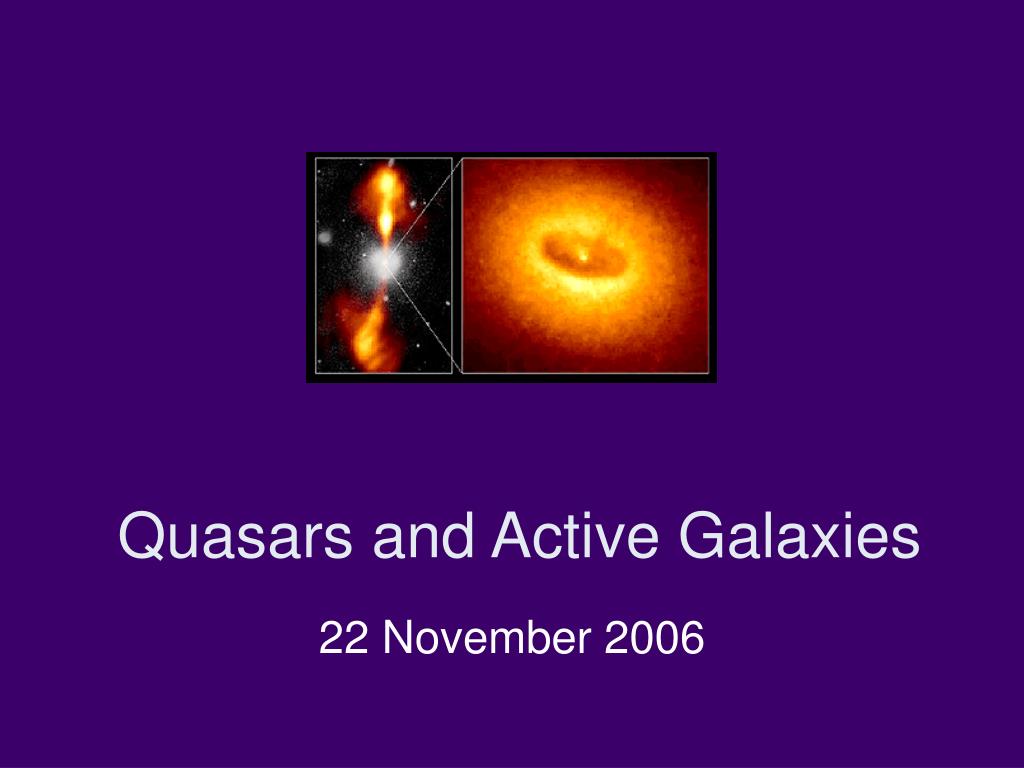 Quasars and Active Galaxies

22 November 2006